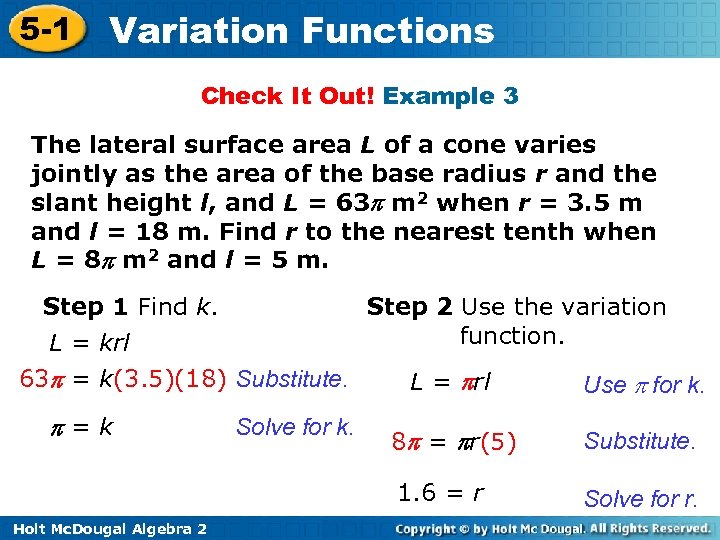 5-1 Variation Functions

Check It Out! Example 3

The lateral surface area $L$ of a cone varies jointly as the area of the base radius $r$ and the slant height $l$, and $L = 63\pi$ m$^2$ when $r = 3.5$ m and $l = 18$ m. Find $r$ to the nearest tenth when $L = 8\pi$ m$^2$ and $l = 5$ m.

Step 1 Find $k$.

$L = krl$

$63\pi = k(3.5)(18)$ Substitute.

$\pi = k$ Solve for $k$.

Step 2 Use the variation function.

$L = \pi rl$ Use $\pi$ for $k$.

$8\pi = \pi r(5)$ Substitute.

$1.6 = r$ Solve for $r$.

Holt McDougal Algebra 2

Copyright © by Holt Mc Dougal. All Rights Reserved.